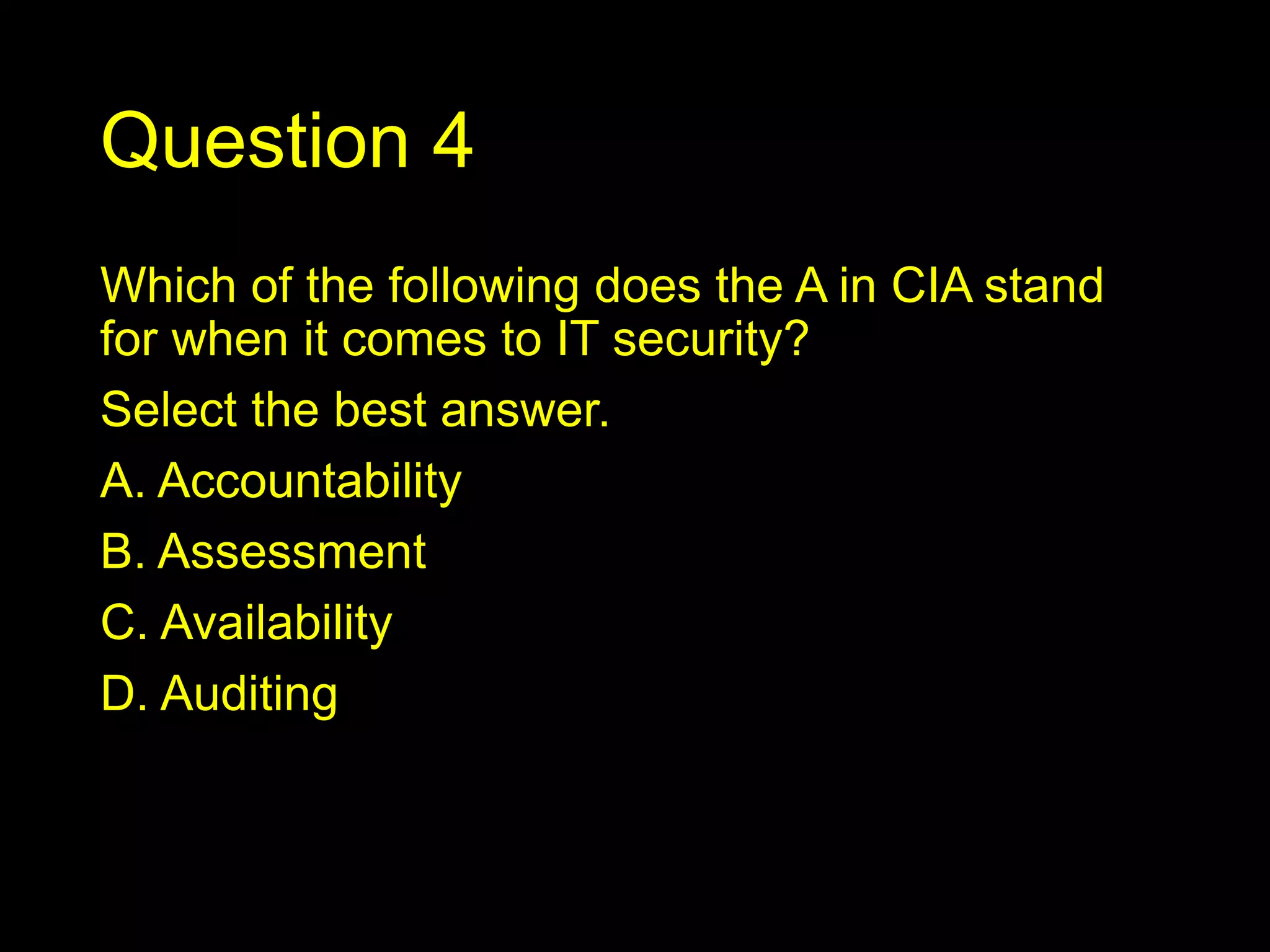 Question 4

Which of the following does the A in CIA stand for when it comes to IT security?

Select the best answer.

A. Accountability

B. Assessment

C. Availability

D. Auditing